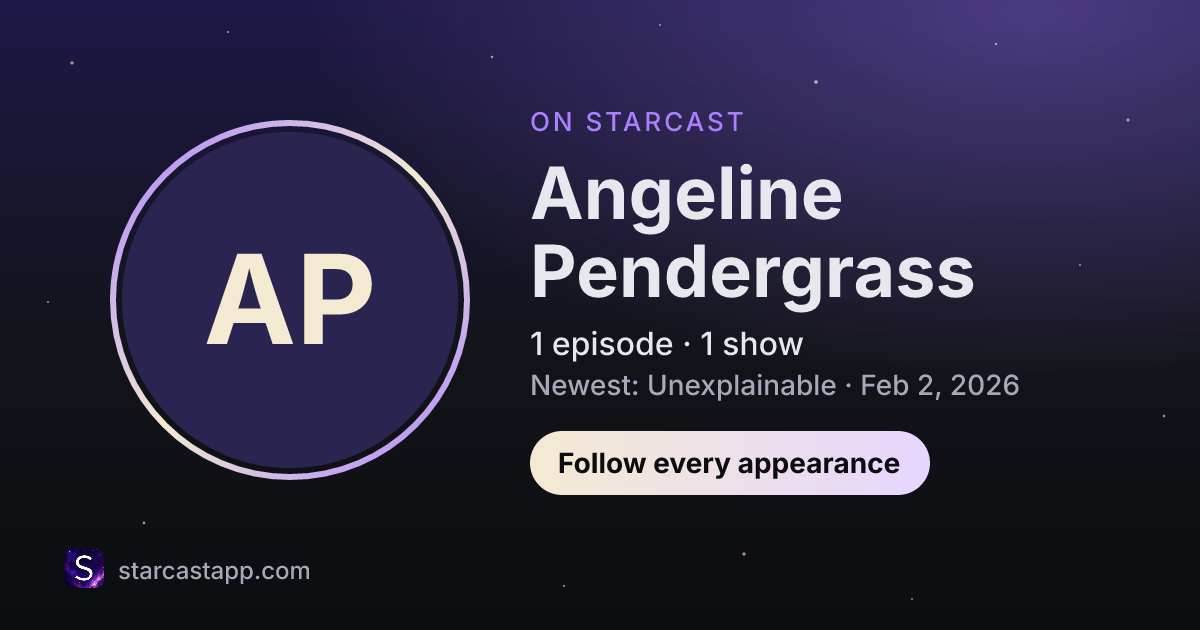 AP

ON STARCAST

Angeline Pendergrass

1 episode · 1 show

Newest: Unexplainable · Feb 2, 2026

Follow every appearance

S

starcastapp.com